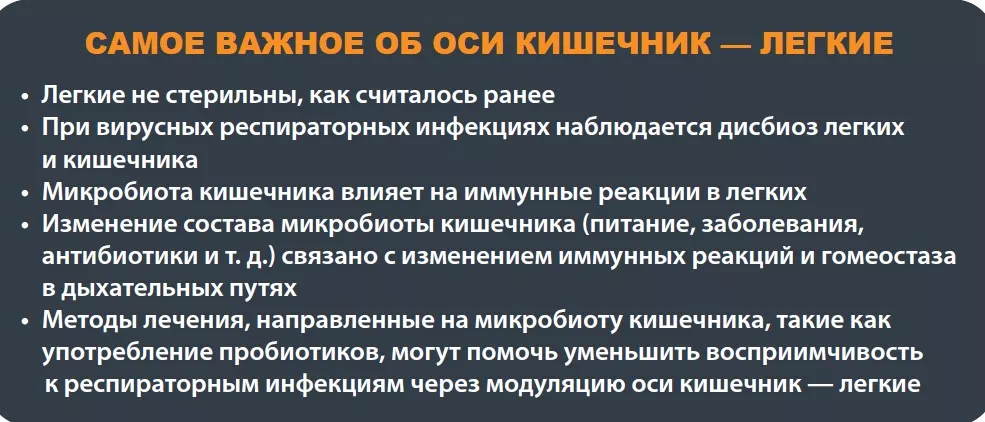 САМОЕ ВАЖНОЕ ОБ ОСИ КИШЕЧНИК — ЛЕГКИЕ

• Легкие не стерильны, как считалось ранее
• При вирусных респираторных инфекциях наблюдается дисбиоз легких и кишечника
• Микробиота кишечника влияет на иммунные реакции в легких
• Изменение состава микробиоты кишечника (питание, заболевания, антибиотики и т. д.) связано с изменением иммунных реакций и гомеостаза в дыхательных путях
• Методы лечения, направленные на микробиоту кишечника, такие как употребление пробиотиков, могут помочь уменьшить восприимчивость к респираторным инфекциям через модуляцию оси кишечник — легкие